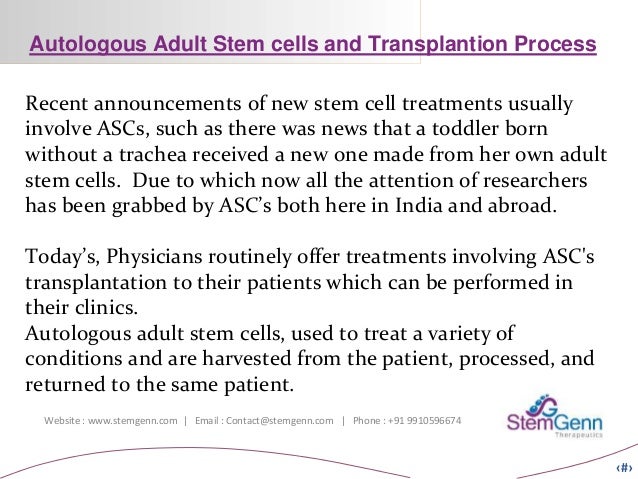 Autologous Adult Stem cells and Transplantion Process

Recent announcements of new stem cell treatments usually involve ASCs, such as there was news that a toddler born without a trachea received a new one made from her own adult stem cells. Due to which now all the attention of researchers has been grabbed by ASC's both here in India and abroad.

Today's, Physicians routinely offer treatments involving ASC's transplantation to their patients which can be performed in their clinics.
Autologous adult stem cells, used to treat a variety of conditions and are harvested from the patient, processed, and returned to the same patient.

Website : www.stemgenn.com | Email : Contact@stemgenn.com | Phone : +91 9910596674

StemGenn
Therapeutics

‹#›